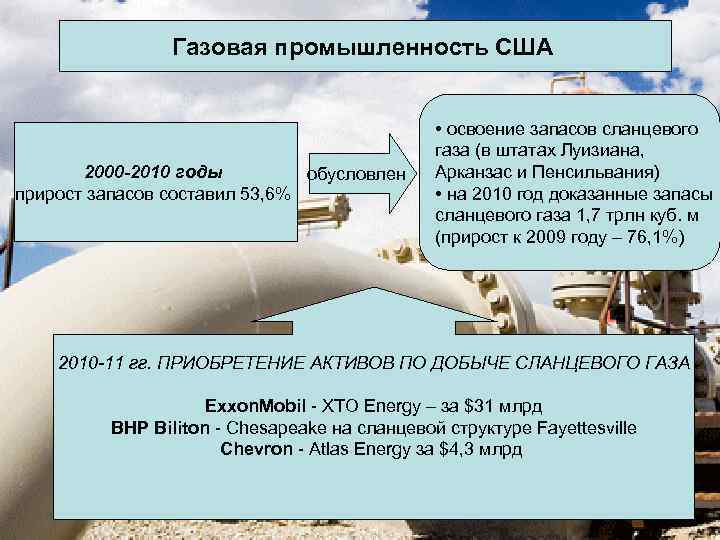 Газовая промышленность США

2000-2010 годы
прирост запасов составил 53,6%

обусловлен

• освоение запасов сланцевого газа (в штатах Луизиана, Арканзас и Пенсильвания)
• на 2010 год доказанные запасы сланцевого газа 1,7 трлн куб. м (прирост к 2009 году – 76,1%)

2010-11 гг. ПРИОБРЕТЕНИЕ АКТИВОВ ПО ДОБЫЧЕ СЛАНЦЕВОГО ГАЗА

ExxonMobil - XTO Energy – за $31 млрд
BHP Biliton - Chesapeake на сланцевой структуре Fayettesville
Chevron - Atlas Energy за $4,3 млрд